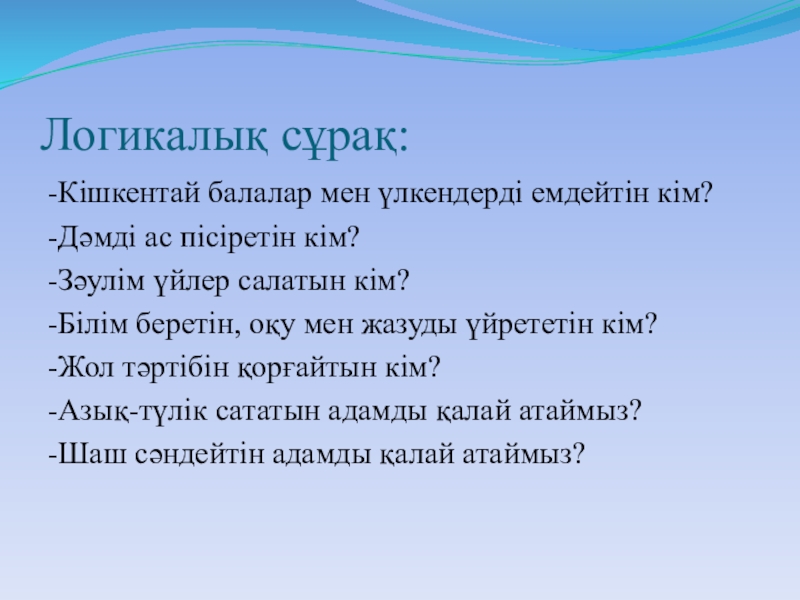 Логикалық сұрақ:

-Кішкентай балалар мен үлкендерді емдейтін кім?

-Дәмді ас пісіретін кім?

-Зәулім үйлер салатын кім?

-Білім беретін, оқу мен жазуды үйрететін кім?

-Жол тәртібін қорғайтын кім?

-Азық-түлік сататын адамды қалай атаймыз?

-Шаш сәндейтін адамды қалай атаймыз?